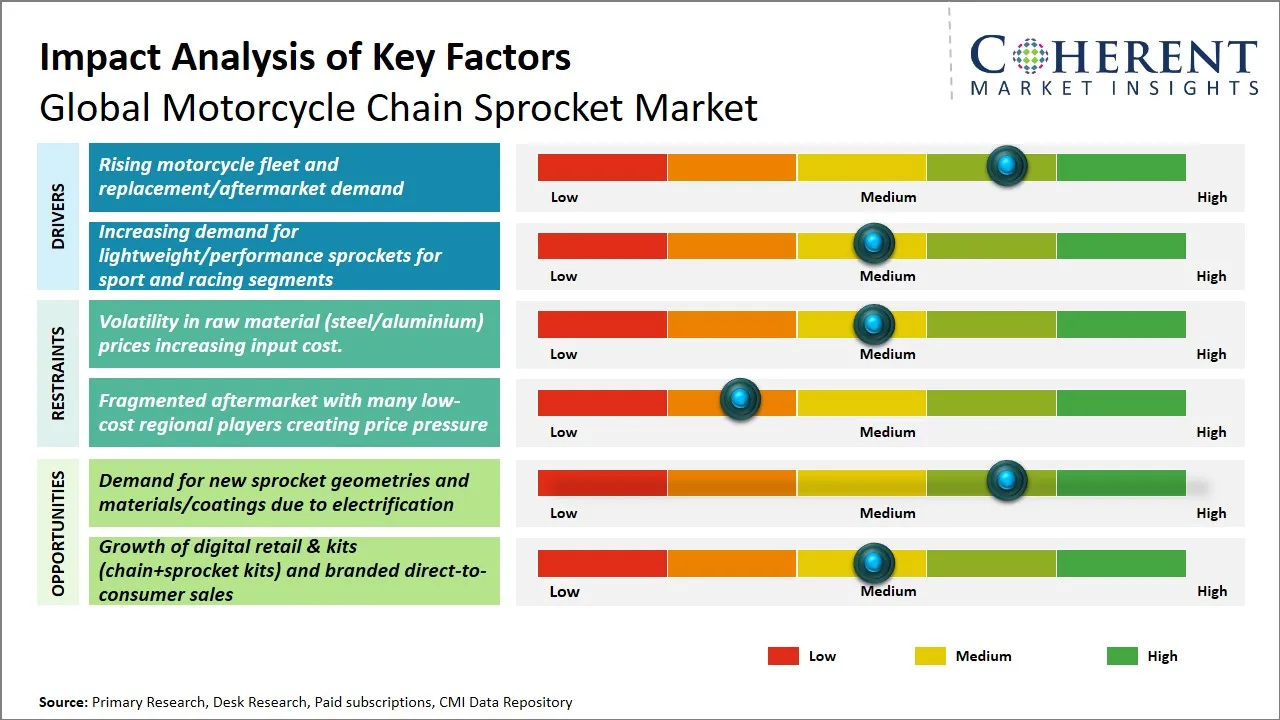 Impact Analysis of Key Factors
Global Motorcycle Chain Sprocket Market

COHERENT
MARKET INSIGHTS

DRIVERS

Rising motorcycle fleet and replacement/aftermarket demand
Low Medium High

Increasing demand for lightweight/performance sprockets for sport and racing segments
Low Medium High

RESTRAINTS

Volatility in raw material (steel/aluminium) prices increasing input cost.
Low Medium High

Fragmented aftermarket with many low-cost regional players creating price pressure
Low Medium High

OPPORTUNITIES

Demand for new sprocket geometries and materials/coatings due to electrification
Low Medium High

Growth of digital retail & kits (chain+sprocket kits) and branded direct-to-consumer sales
Low Medium High

Low Medium High

Source: Primary Research, Desk Research, Paid subscriptions, CMI Data Repository